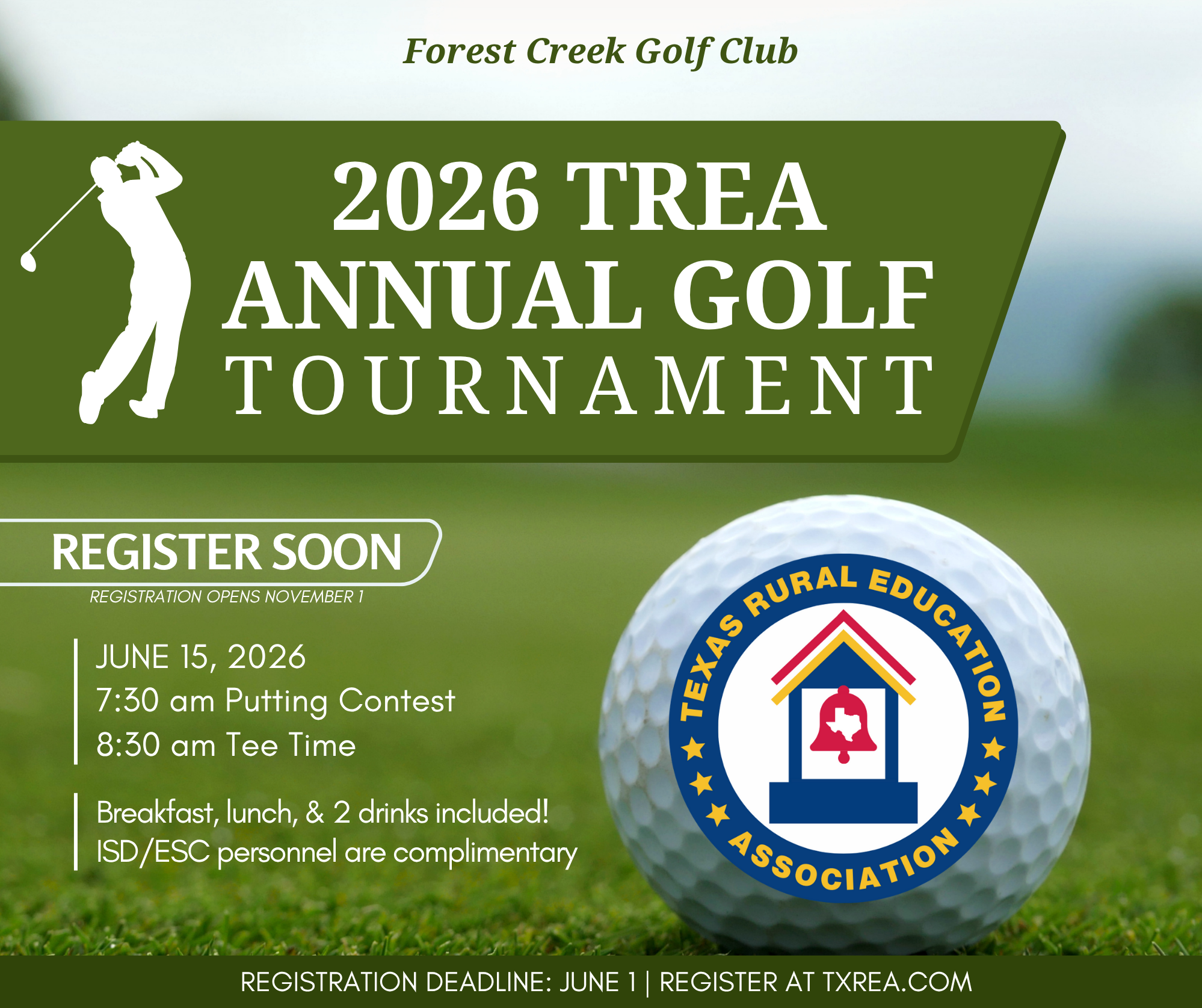 Forest Creek Golf Club

2026 TREA
ANNUAL GOLF
TOURNAMENT

REGISTER SOON
REGISTRATION OPENS NOVEMBER 1

JUNE 15, 2026
7:30 am Putting Contest
8:30 am Tee Time

Breakfast, lunch, & 2 drinks included!
ISD/ESC personnel are complimentary

TEXAS RURAL EDUCATION ASSOCIATION

REGISTRATION DEADLINE: JUNE 1 | REGISTER AT TXREA.COM